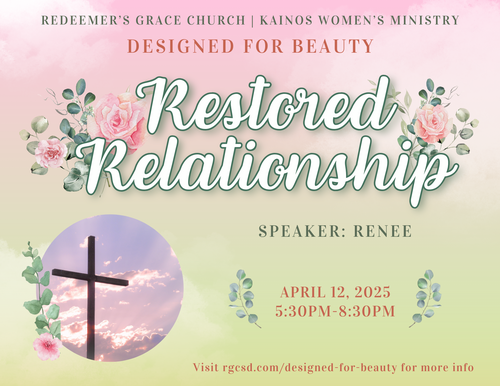 REDEEMER'S GRACE CHURCH | KAINOS WOMEN'S MINISTRY

DESIGNED FOR BEAUTY

Restored Relationship

SPEAKER: RENEE

APRIL 12, 2025
5:30PM-8:30PM

Visit rgcsd.com/designed-for-beauty for more info